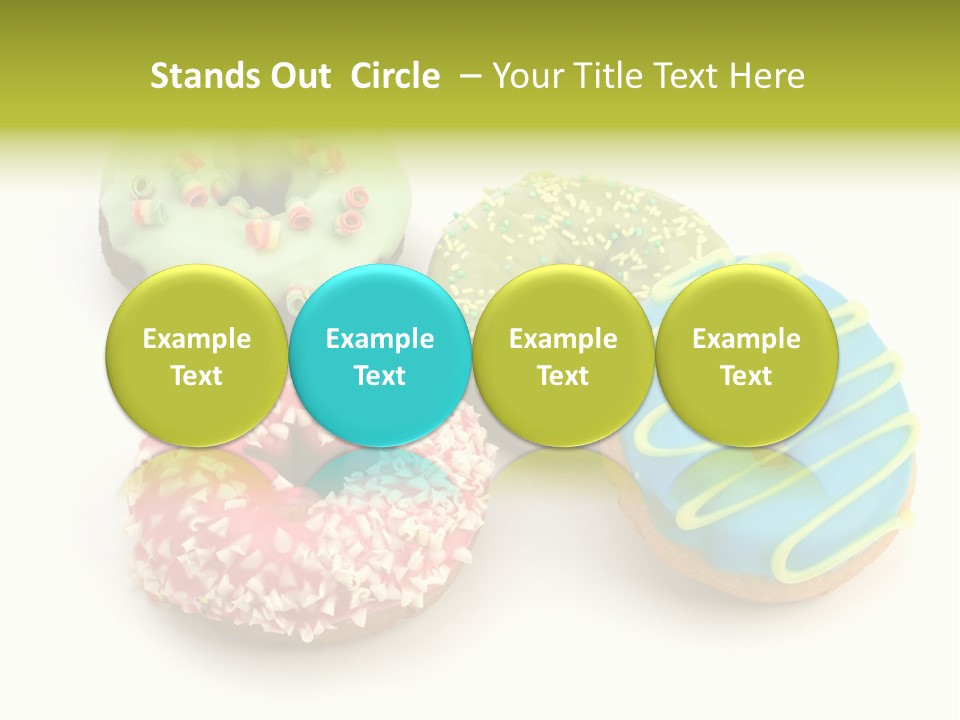 Stands Out Circle – Your Title Text Here

Example Text

Example Text

Example Text

Example Text